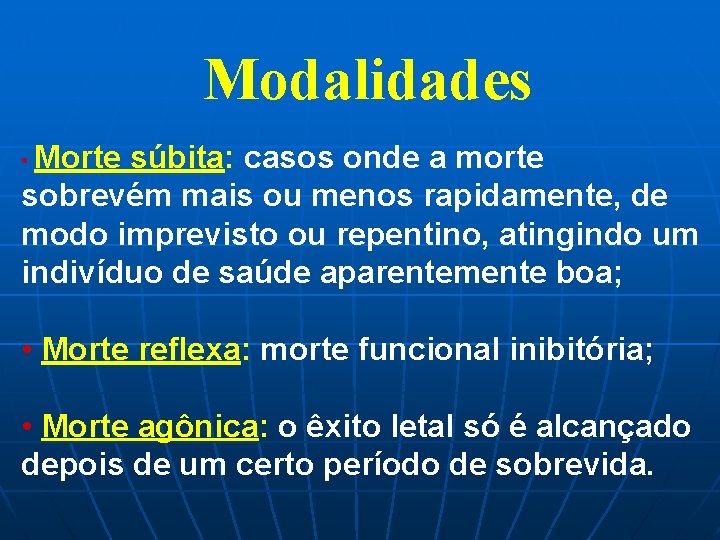 Modalidades

• Morte súbita: casos onde a morte sobrevém mais ou menos rapidamente, de modo imprevisto ou repentino, atingindo um indivíduo de saúde aparentemente boa;

• Morte reflexa: morte funcional inibitória;

• Morte agônica: o êxito letal só é alcançado depois de um certo período de sobrevida.